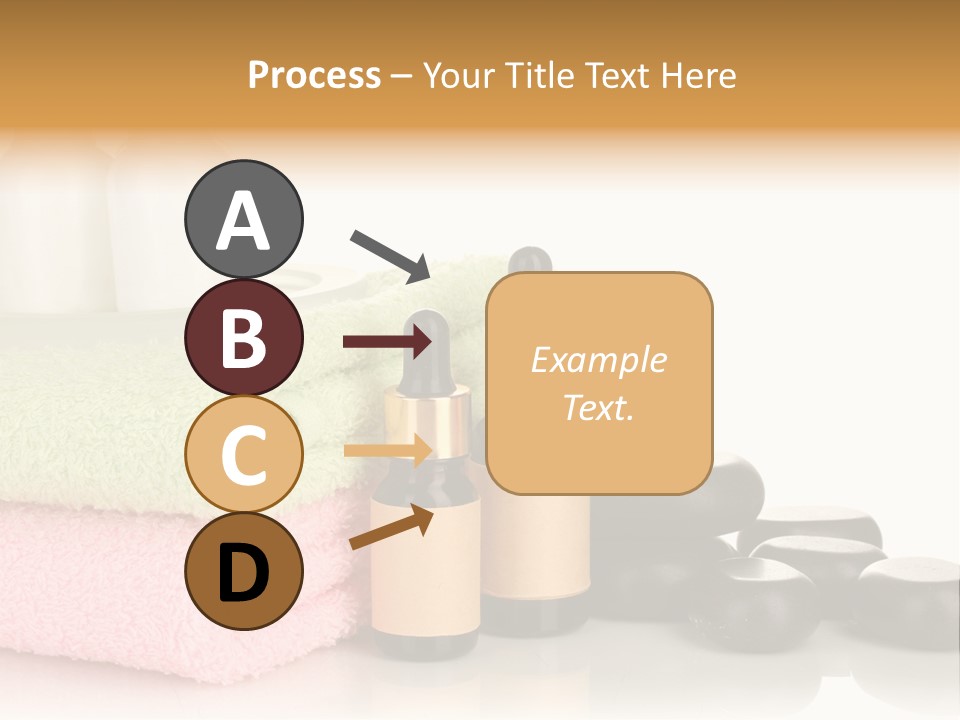 Process – Your Title Text Here

A

B

C

D

Example Text.